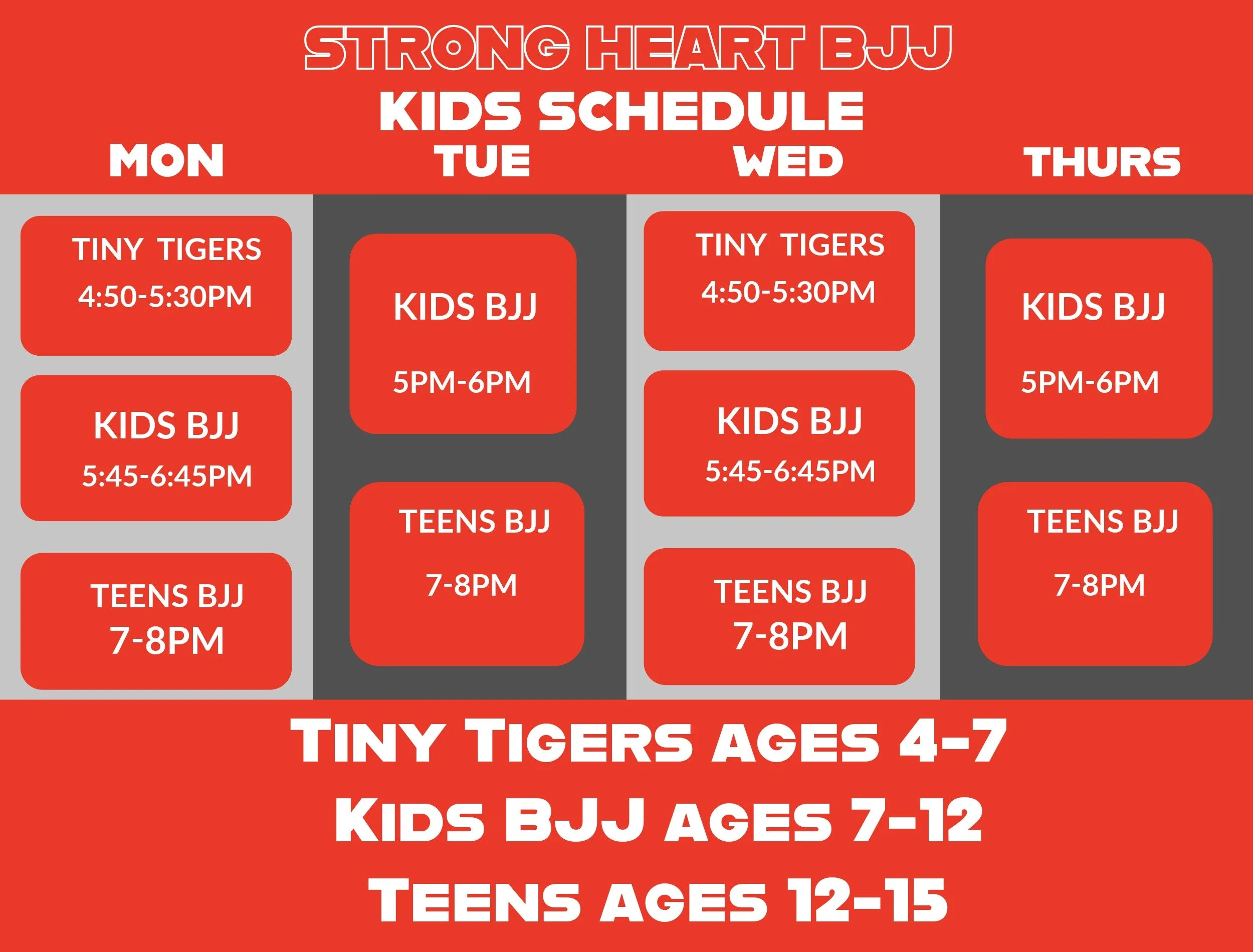 STRONG HEART BJJ
KIDS SCHEDULE

MON

TINY TIGERS
4:50-5:30PM

KIDS BJJ
5:45-6:45PM

TEENS BJJ
7-8PM

TUE

KIDS BJJ
5PM-6PM

TEENS BJJ
7-8PM

WED

TINY TIGERS
4:50-5:30PM

KIDS BJJ
5:45-6:45PM

TEENS BJJ
7-8PM

THURS

KIDS BJJ
5PM-6PM

TEENS BJJ
7-8PM

TINY TIGERS AGES 4-7
KIDS BJJ AGES 7-12
TEENS AGES 12-15